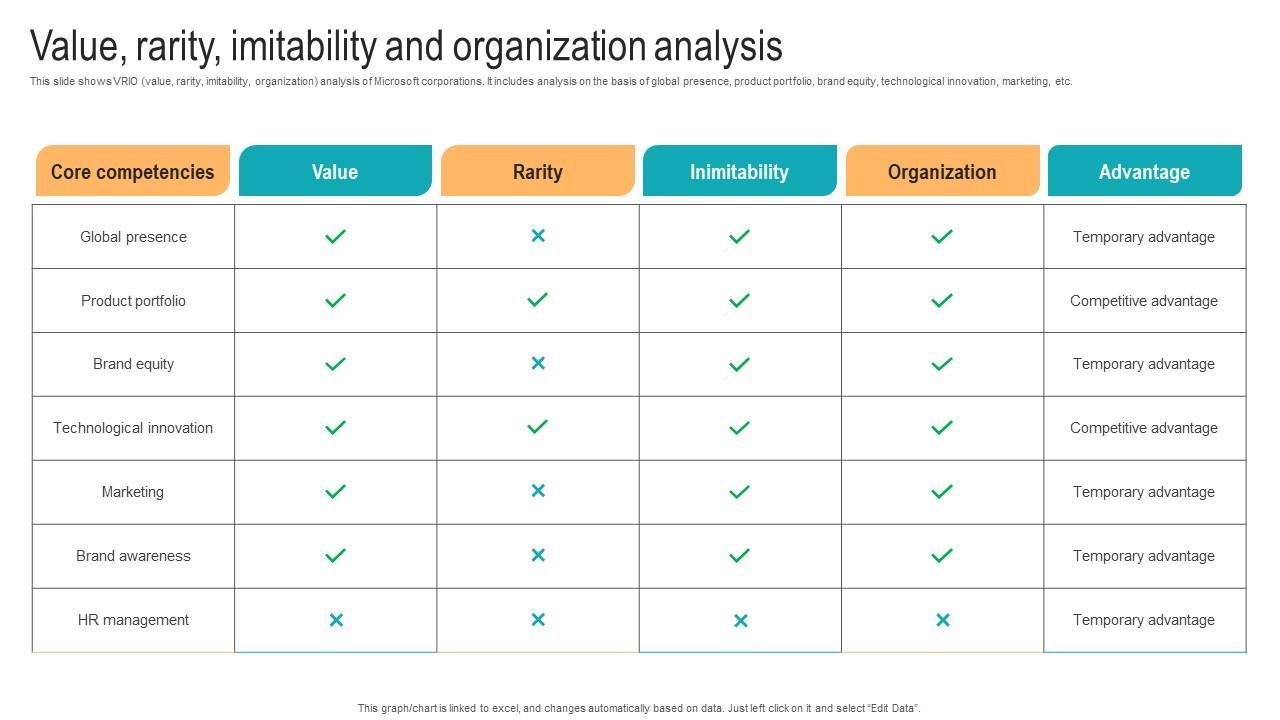 Value, rarity, imitability and organization analysis

This slide shows VRIO (value, rarity, imitability, organization) analysis of Microsoft corporations. It includes analysis on the basis of global presence, product portfolio, brand equity, technological innovation, marketing, etc.

| Core competencies | Value | Rarity | Inimitability | Organization | Advantage |
|---|---|---|---|---|---|
| Global presence | ✓ | ✗ | ✓ | ✓ | Temporary advantage |
| Product portfolio | ✓ | ✓ | ✓ | ✓ | Competitive advantage |
| Brand equity | ✓ | ✗ | ✓ | ✓ | Temporary advantage |
| Technological innovation | ✓ | ✓ | ✓ | ✓ | Competitive advantage |
| Marketing | ✓ | ✗ | ✓ | ✓ | Temporary advantage |
| Brand awareness | ✓ | ✗ | ✓ | ✓ | Temporary advantage |
| HR management | ✗ | ✗ | ✗ | ✗ | Temporary advantage |

This graph/chart is linked to excel, and changes automatically based on data. Just left click on it and select "Edit Data".